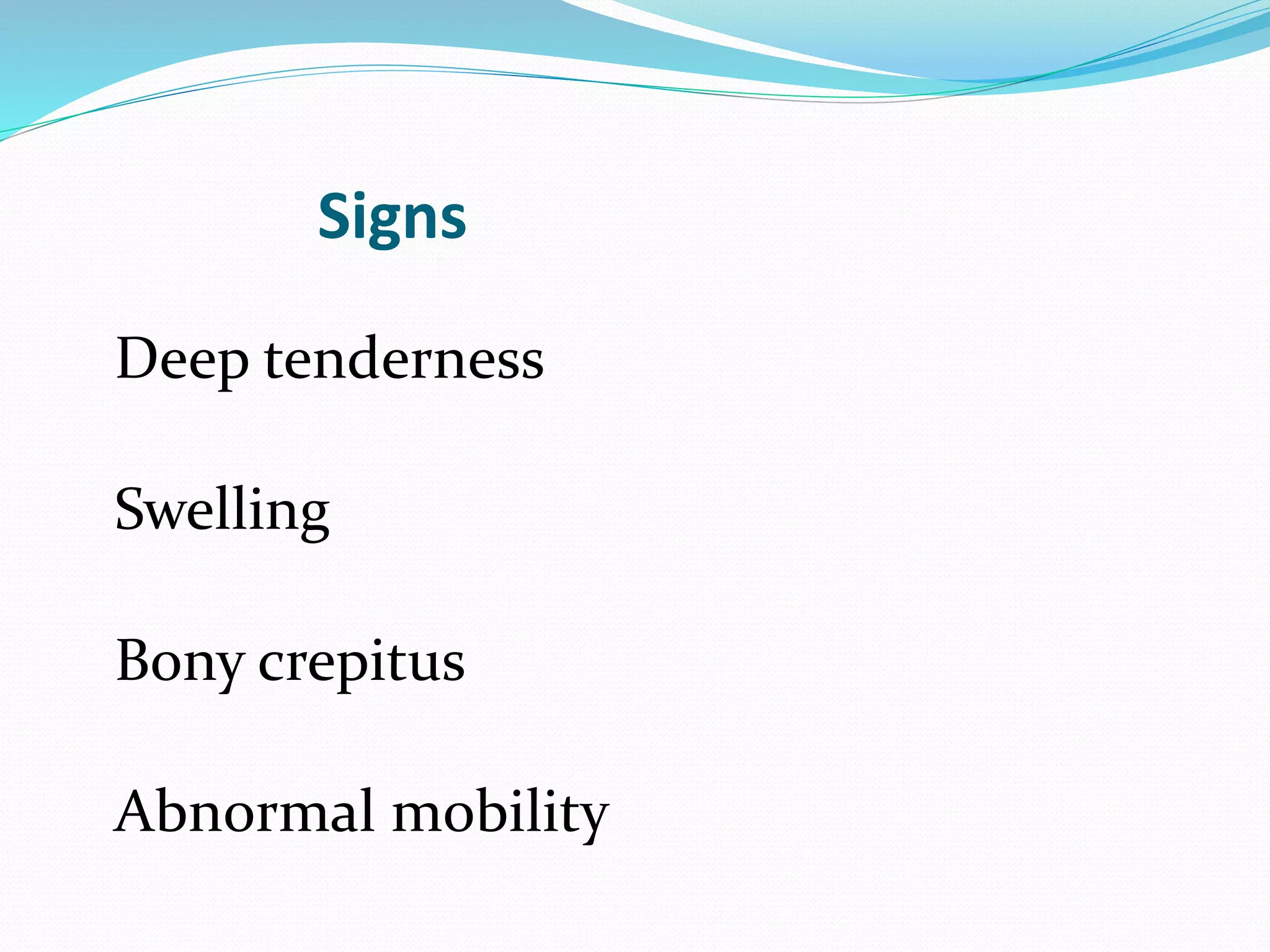 Signs

Deep tenderness

Swelling

Bony crepitus

Abnormal mobility